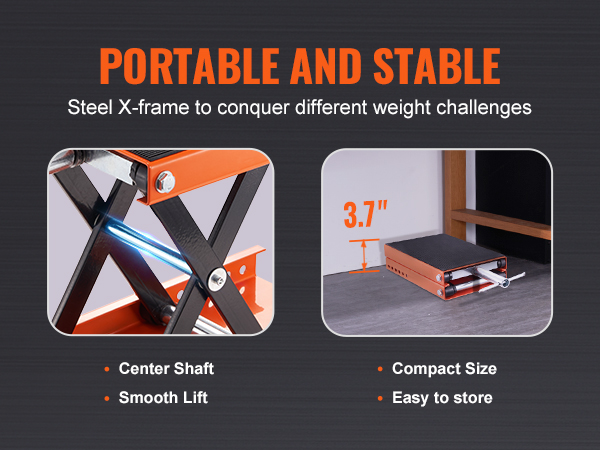 PORTABLE AND STABLE

Steel X-frame to conquer different weight challenges

3.7"

• Center Shaft
• Smooth Lift

• Compact Size
• Easy to store